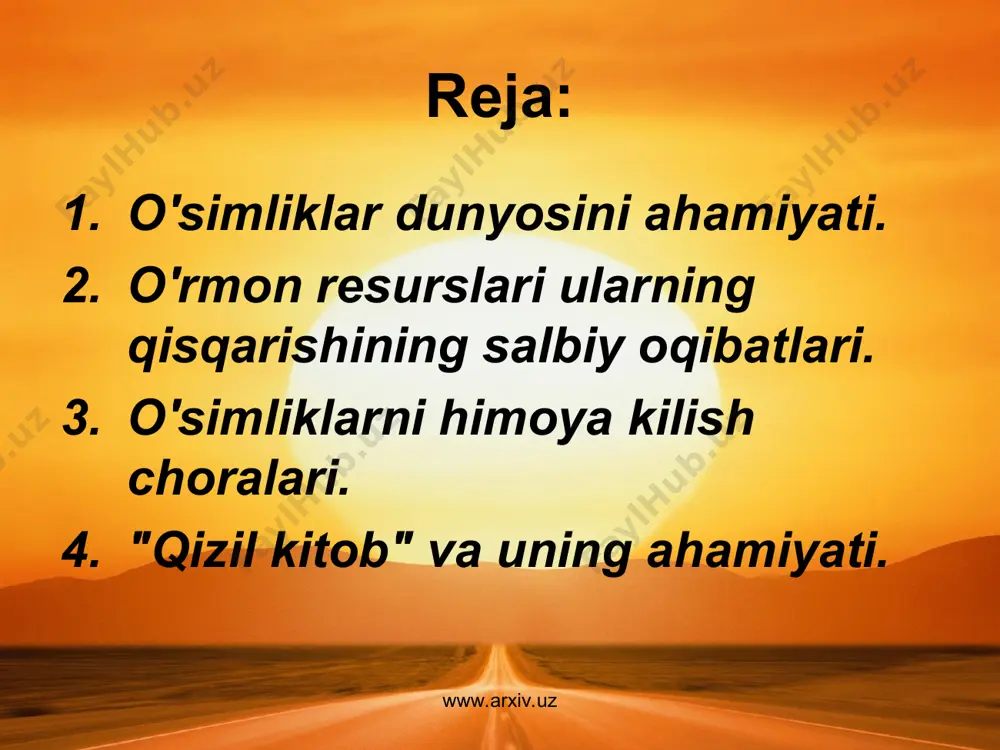 Reja:

1. O'simliklar dunyosini ahamiyati.
2. O'rmon resurslari ularning qisqarishining salbiy oqibatlari.
3. O'simliklarni himoya kilish choralari.
4. "Qizil kitob" va uning ahamiyati.

www.arxiv.uz

FaylHub.uz